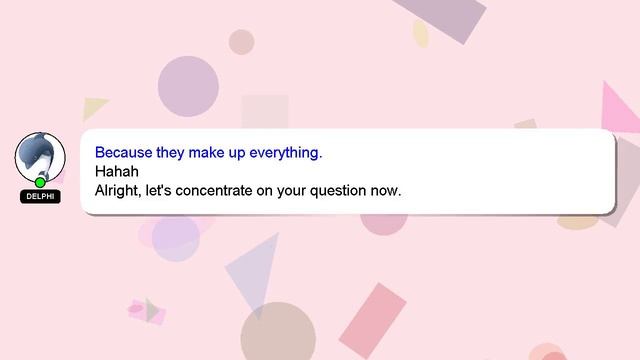 DELPHI

Because they make up everything.
Hahah
Alright, let's concentrate on your question now.